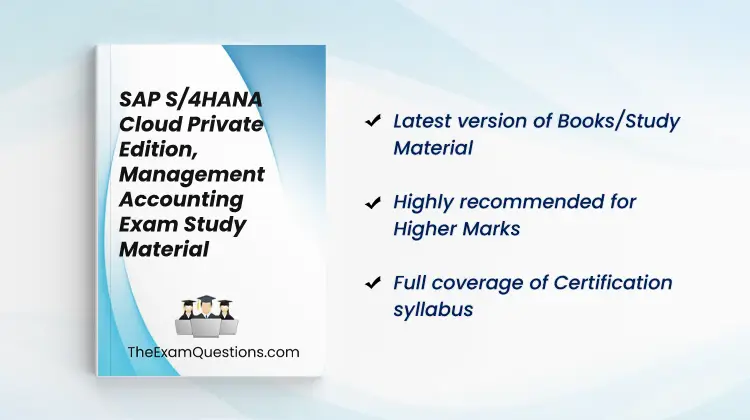 SAP S/4HANA Cloud Private Edition, Management Accounting Exam Study Material

TheExamQuestions.com

✔ Latest version of Books/Study Material

✔ Highly recommended for Higher Marks

✔ Full coverage of Certification syllabus